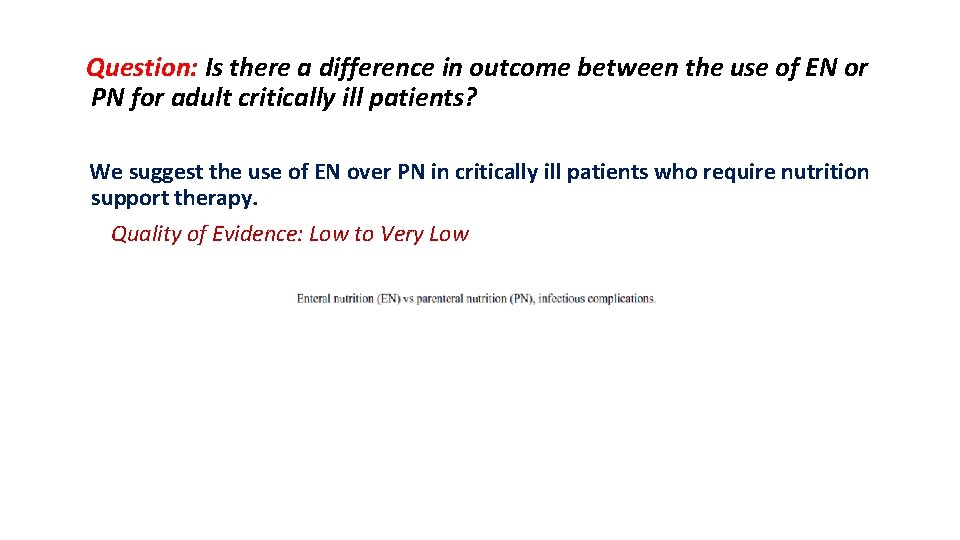 Question: Is there a difference in outcome between the use of EN or PN for adult critically ill patients?

We suggest the use of EN over PN in critically ill patients who require nutrition support therapy.

Quality of Evidence: Low to Very Low

Enteral nutrition (EN) vs parenteral nutrition (PN), infectious complications.